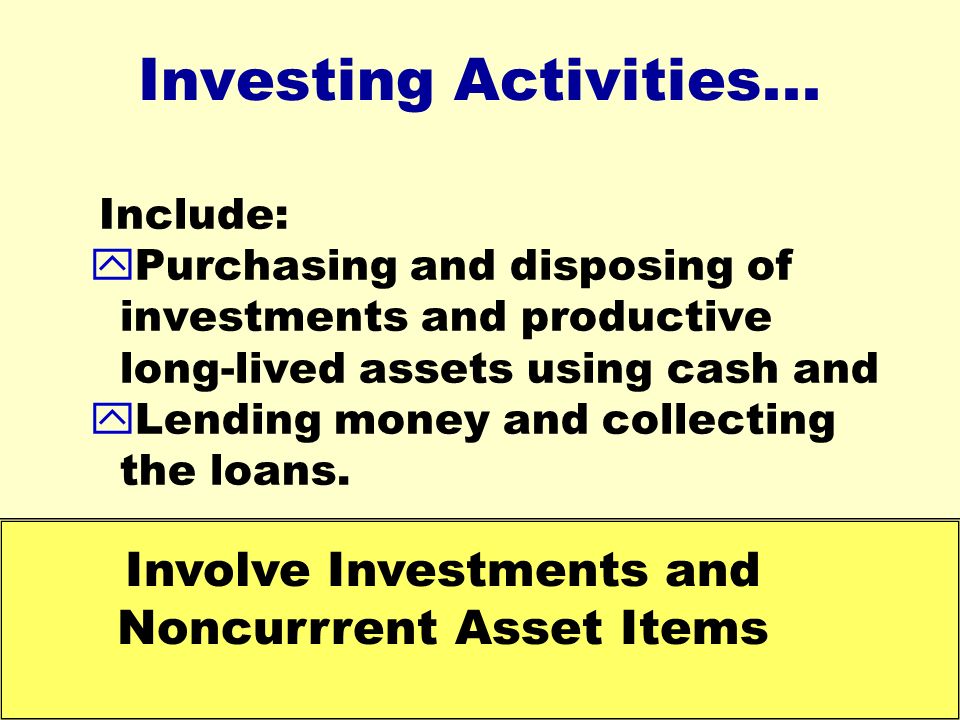 Investing Activities…

Include:
Purchasing and disposing of investments and productive long-lived assets using cash and
Lending money and collecting the loans.

Involve Investments and Noncurrrent Asset Items